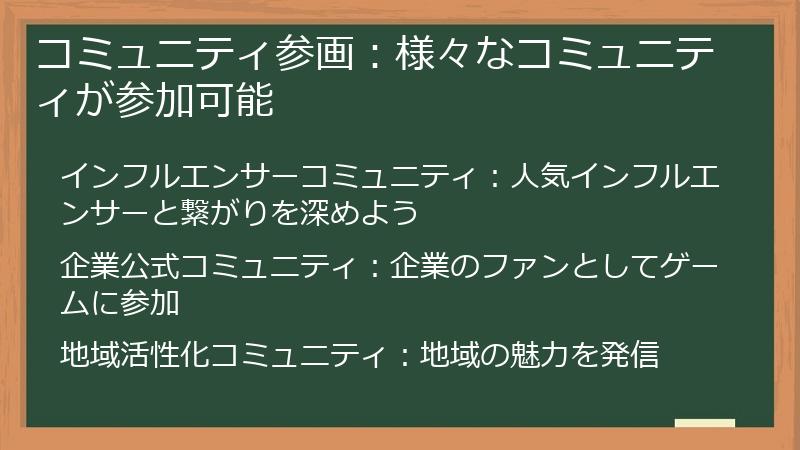 コミュニティ参画：様々なコミュニティが参加可能

インフルエンサーコミュニティ：人気インフルエンサーと繋がりを深めよう

企業公式コミュニティ：企業のファンとしてゲームに参加

地域活性化コミュニティ：地域の魅力を発信